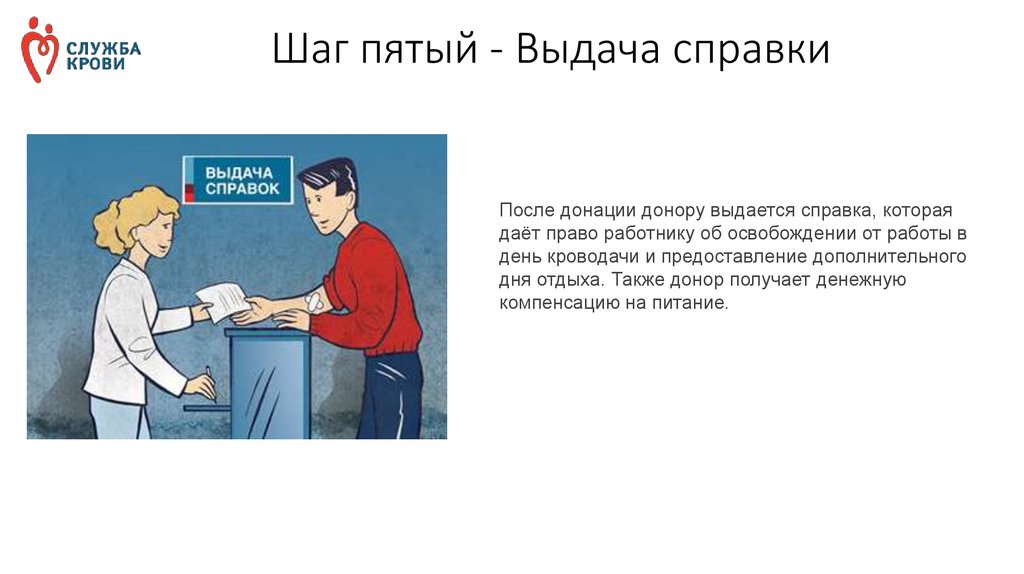 СЛУЖБА КРОВИ

Шаг пятый - Выдача справки

ВЫДАЧА СПРАВОК

После донации донору выдается справка, которая даёт право работнику об освобождении от работы в день кроводачи и предоставление дополнительного дня отдыха. Также донор получает денежную компенсацию на питание.